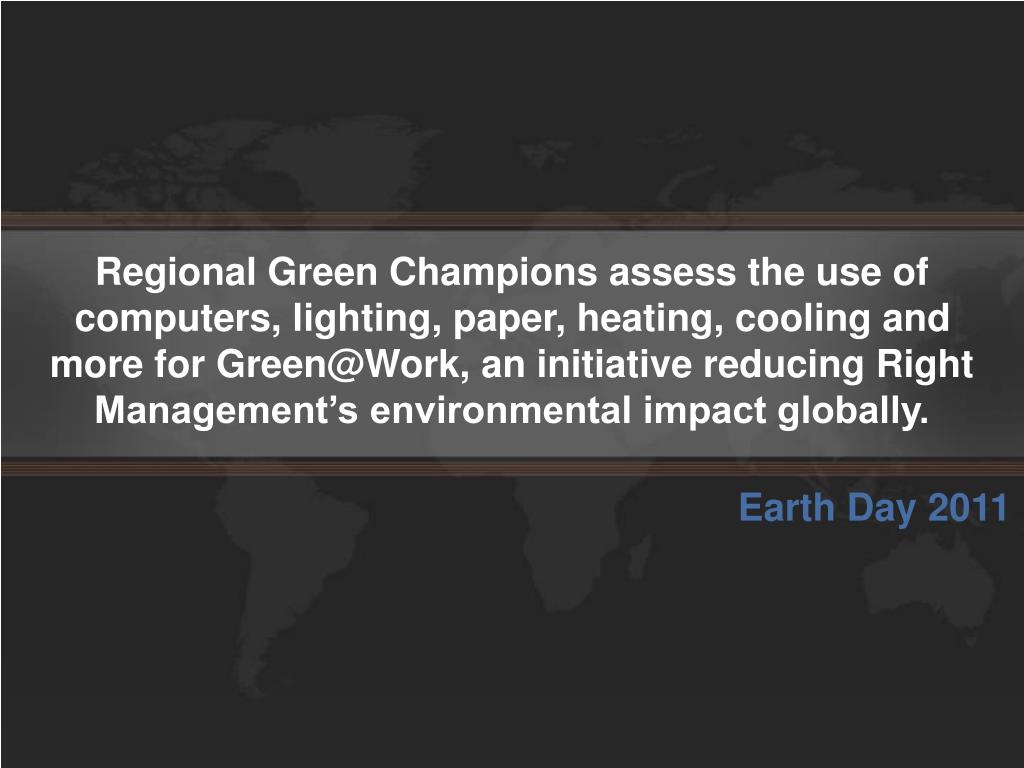 Regional Green Champions assess the use of computers, lighting, paper, heating, cooling and more for Green@Work, an initiative reducing Right Management’s environmental impact globally.

Earth Day 2011